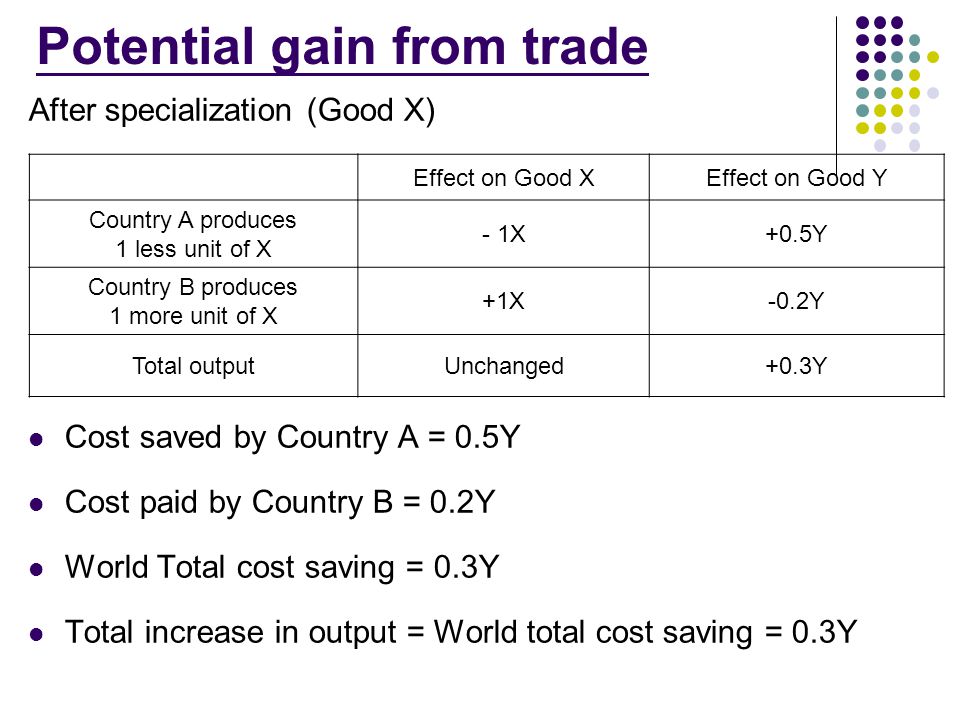 Potential gain from trade

After specialization (Good X)

| | Effect on Good X | Effect on Good Y |
|---|---|---|
| Country A produces 1 less unit of X | - 1X | +0.5Y |
| Country B produces 1 more unit of X | +1X | -0.2Y |
| Total output | Unchanged | +0.3Y |

- Cost saved by Country A = 0.5Y
- Cost paid by Country B = 0.2Y
- World Total cost saving = 0.3Y
- Total increase in output = World total cost saving = 0.3Y